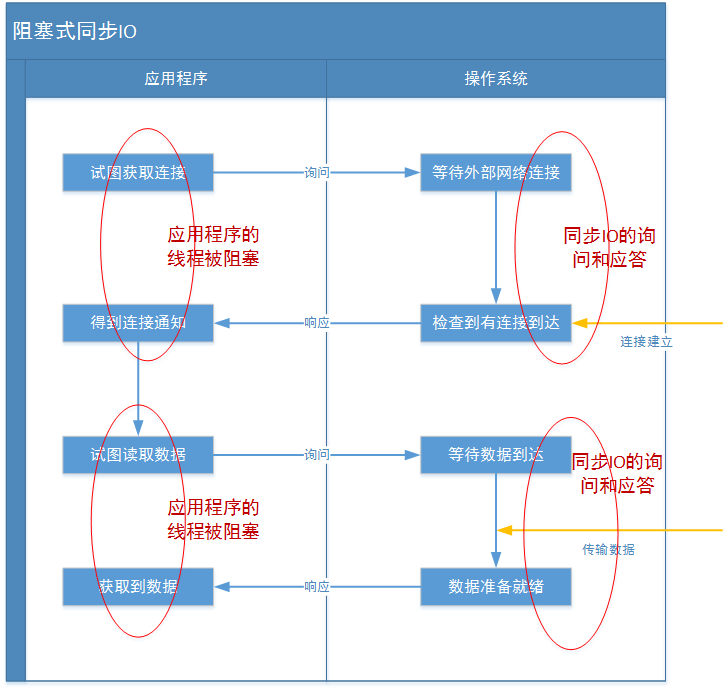 阻塞式同步IO

应用程序

操作系统

试图获取连接

询问

等待外部网络连接

应用程序的线程被阻塞

同步IO的询问和应答

得到连接通知

响应

检查到有连接到达

连接建立

试图读取数据

询问

等待数据到达

同步IO的询问和应答

应用程序的线程被阻塞

传输数据

获取到数据

响应

数据准备就绪